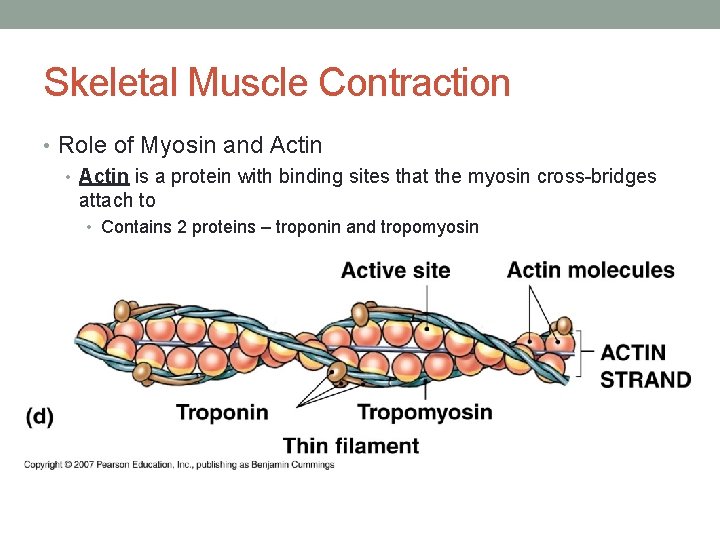 Skeletal Muscle Contraction

• Role of Myosin and Actin
  • Actin is a protein with binding sites that the myosin cross-bridges attach to
    • Contains 2 proteins – troponin and tropomyosin

Active site
Actin molecules
ACTIN STRAND
(d)
Troponin
Tropomyosin
Thin filament

Copyright © 2007 Pearson Education, Inc., publishing as Benjamin Cummings